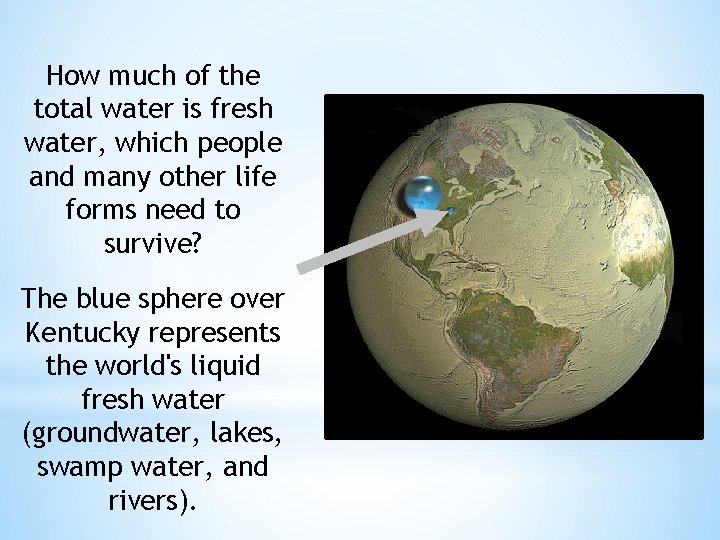 How much of the total water is fresh water, which people and many other life forms need to survive?

The blue sphere over Kentucky represents the world's liquid fresh water (groundwater, lakes, swamp water, and rivers).